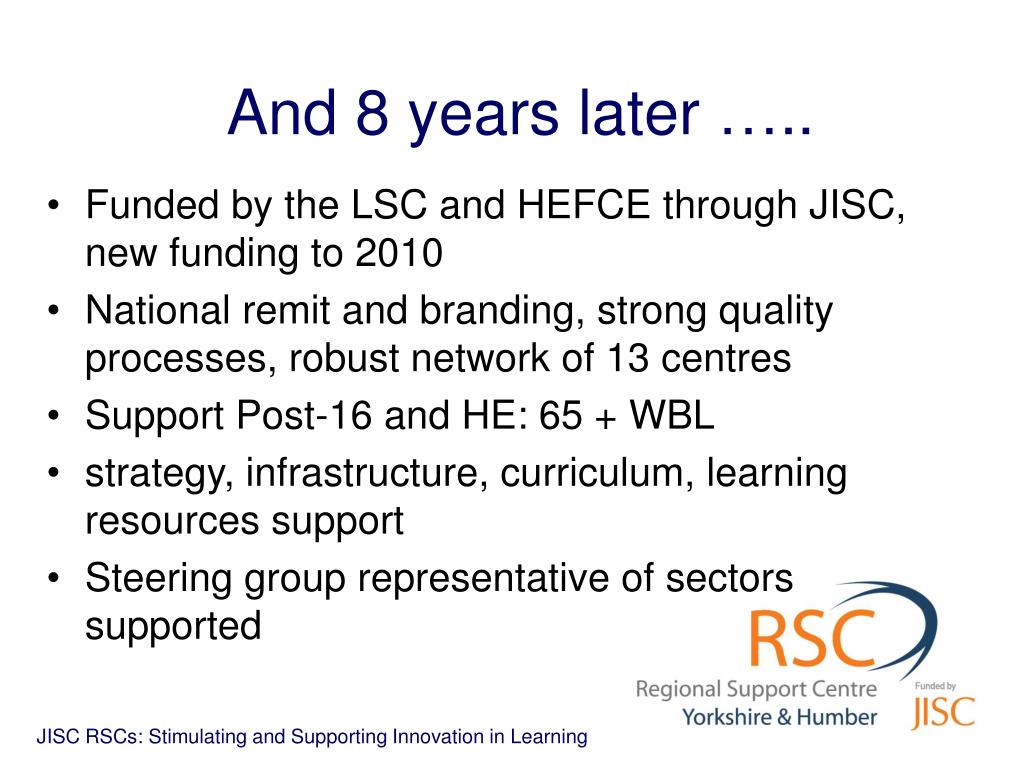 And 8 years later …..

• Funded by the LSC and HEFCE through JISC, new funding to 2010
• National remit and branding, strong quality processes, robust network of 13 centres
• Support Post-16 and HE: 65 + WBL
• strategy, infrastructure, curriculum, learning resources support
• Steering group representative of sectors supported

RSC
Regional Support Centre
Yorkshire & Humber
Funded by
JISC

JISC RSCs: Stimulating and Supporting Innovation in Learning